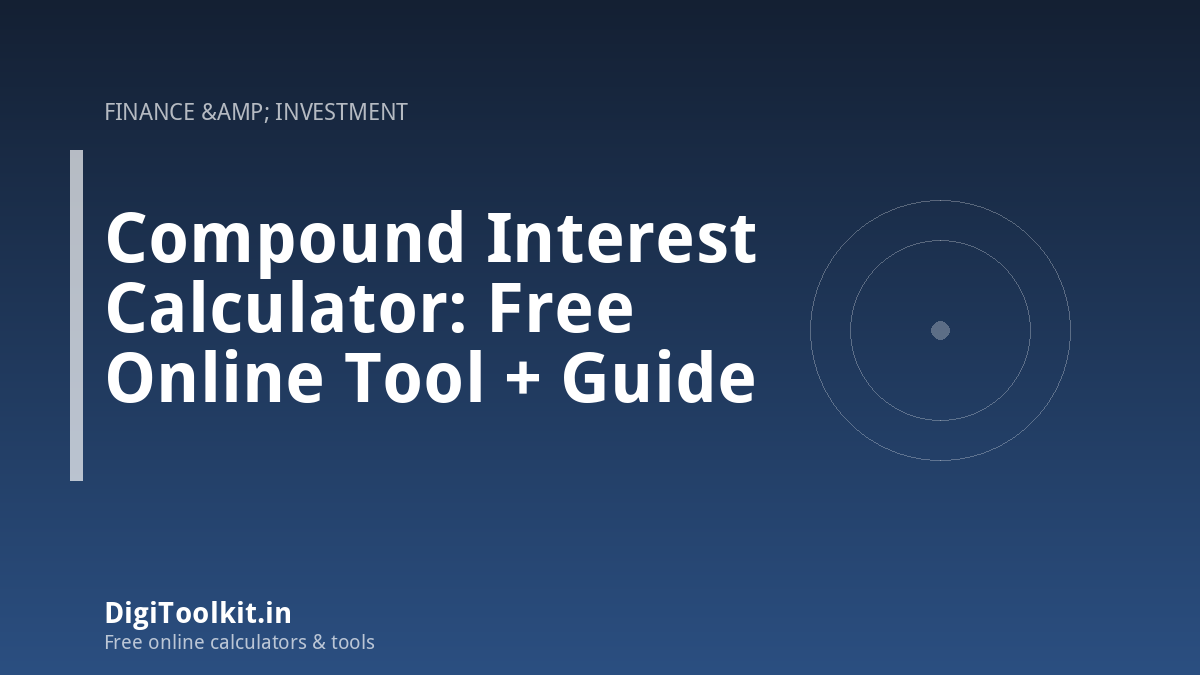 FINANCE &AMP; INVESTMENT

Compound Interest Calculator: Free Online Tool + Guide

DigiToolkit.in
Free online calculators & tools